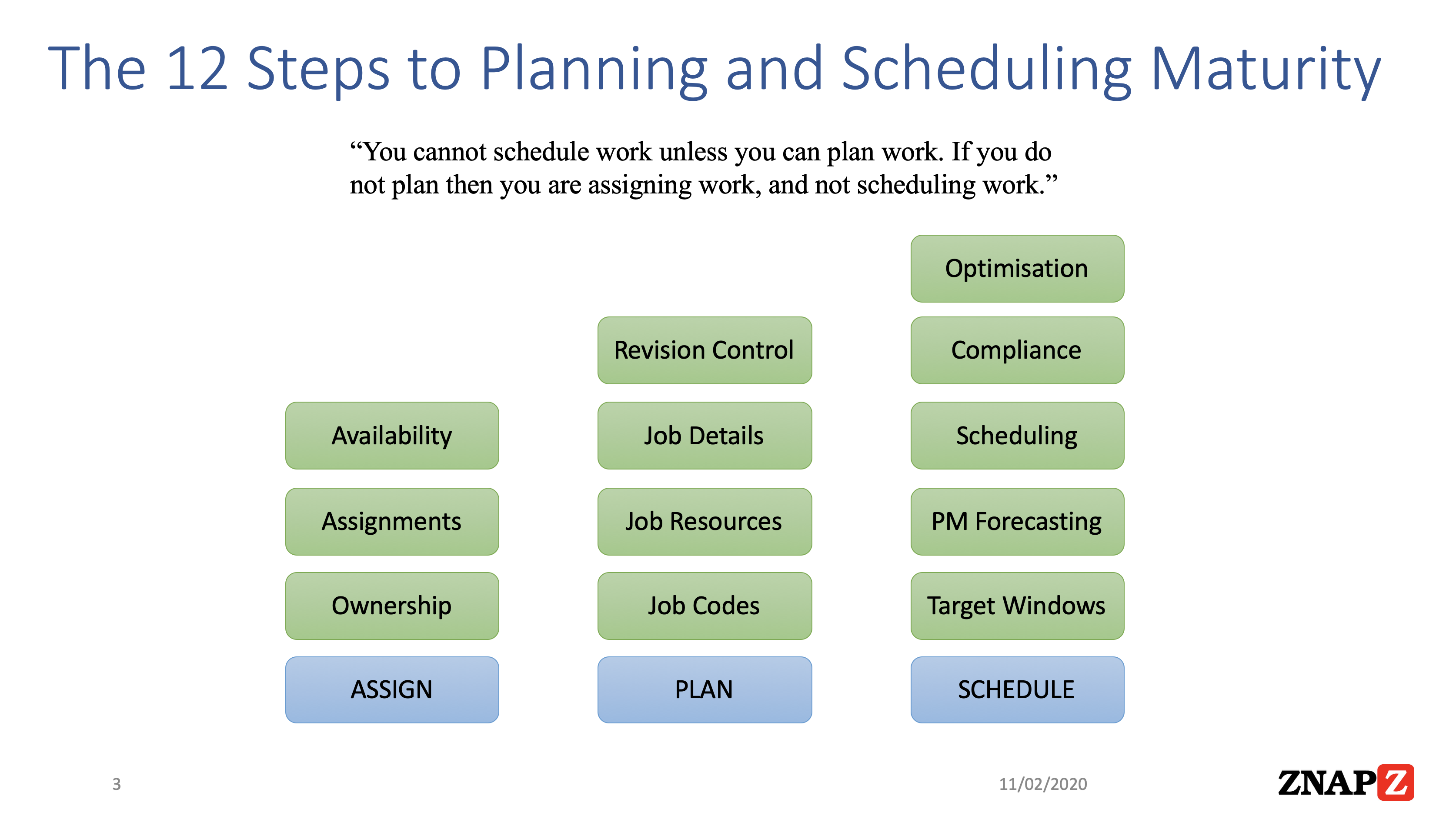 The 12 Steps to Planning and Scheduling Maturity

“You cannot schedule work unless you can plan work. If you do not plan then you are assigning work, and not scheduling work.”

Availability

Assignments

Ownership

ASSIGN

Revision Control

Job Details

Job Resources

Job Codes

PLAN

Optimisation

Compliance

Scheduling

PM Forecasting

Target Windows

SCHEDULE

3

11/02/2020

ZNAPZ